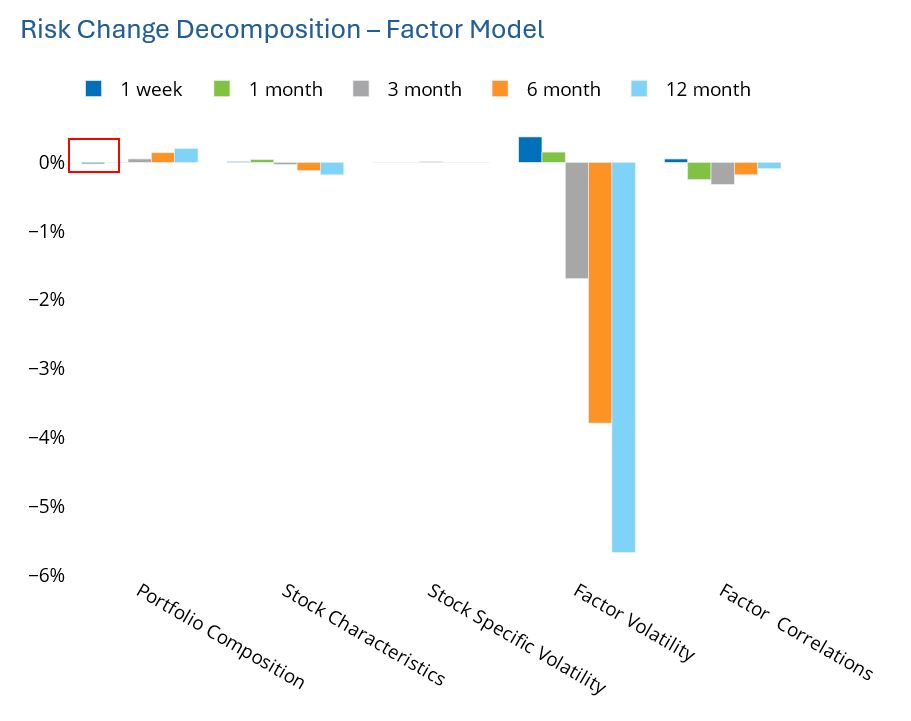 Risk Change Decomposition – Factor Model

1 week
1 month
3 month
6 month
12 month

0%
−1%
−2%
−3%
−4%
−5%
−6%

Portfolio Composition
Stock Characteristics
Stock Specific Volatility
Factor Volatility
Factor Correlations